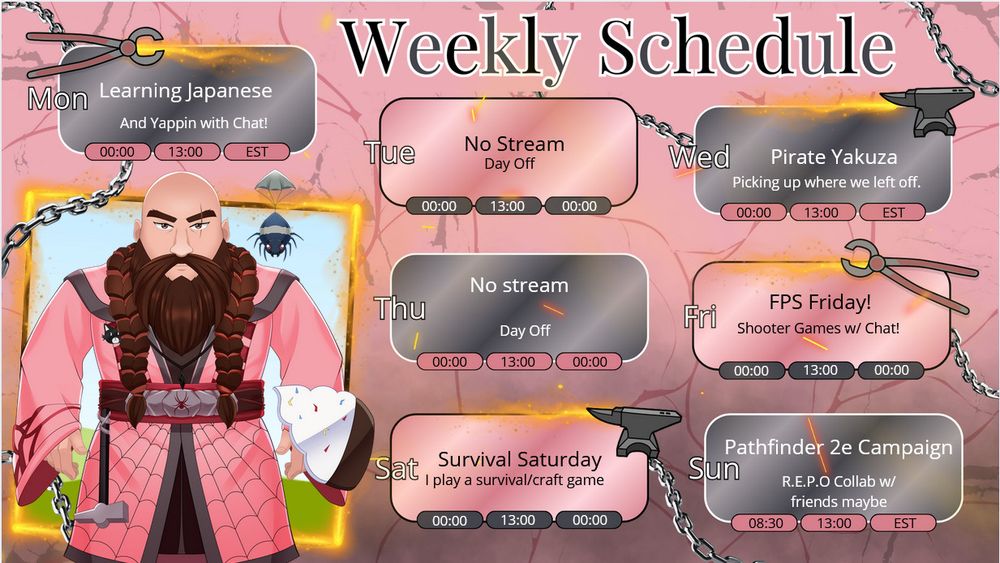 Weekly Schedule

Mon
Learning Japanese
And Yappin with Chat!
00:00 13:00 EST

Tue
No Stream
Day Off
00:00 13:00 00:00

Wed
Pirate Yakuza
Picking up where we left off.
00:00 13:00 EST

Thu
No stream
Day Off
00:00 13:00 00:00

Fri
FPS Friday!
Shooter Games w/ Chat!
00:00 13:00 00:00

Sat
Survival Saturday
I play a survival/craft game
00:00 13:00 00:00

Sun
Pathfinder 2e Campaign
R.E.P.O Collab w/ friends maybe
08:30 13:00 EST